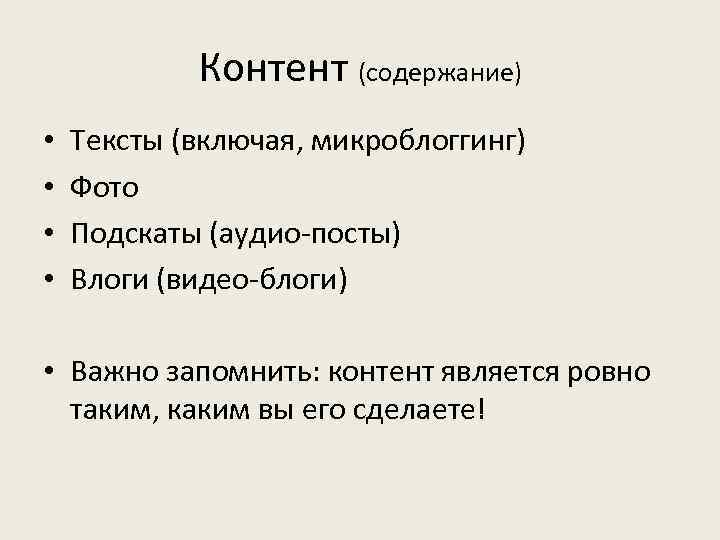 Контент (содержание)

• Тексты (включая, микроблоггинг)
• Фото
• Подскаты (аудио-посты)
• Влоги (видео-блоги)

• Важно запомнить: контент является ровно таким, каким вы его сделаете!